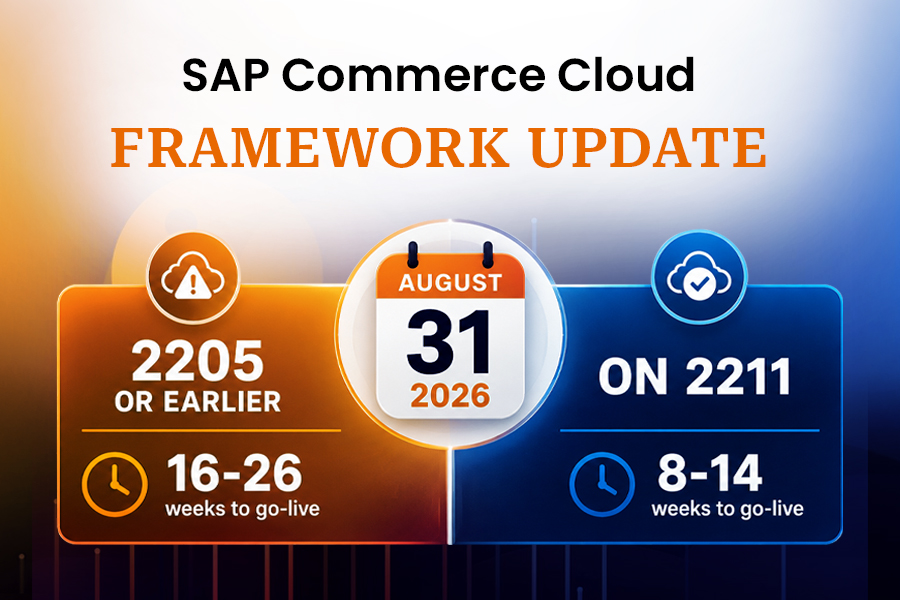 SAP Commerce Cloud
FRAMEWORK UPDATE

2205
OR EARLIER

16-26
weeks to go-live

AUGUST
31
2026

ON 2211

8-14
weeks to go-live